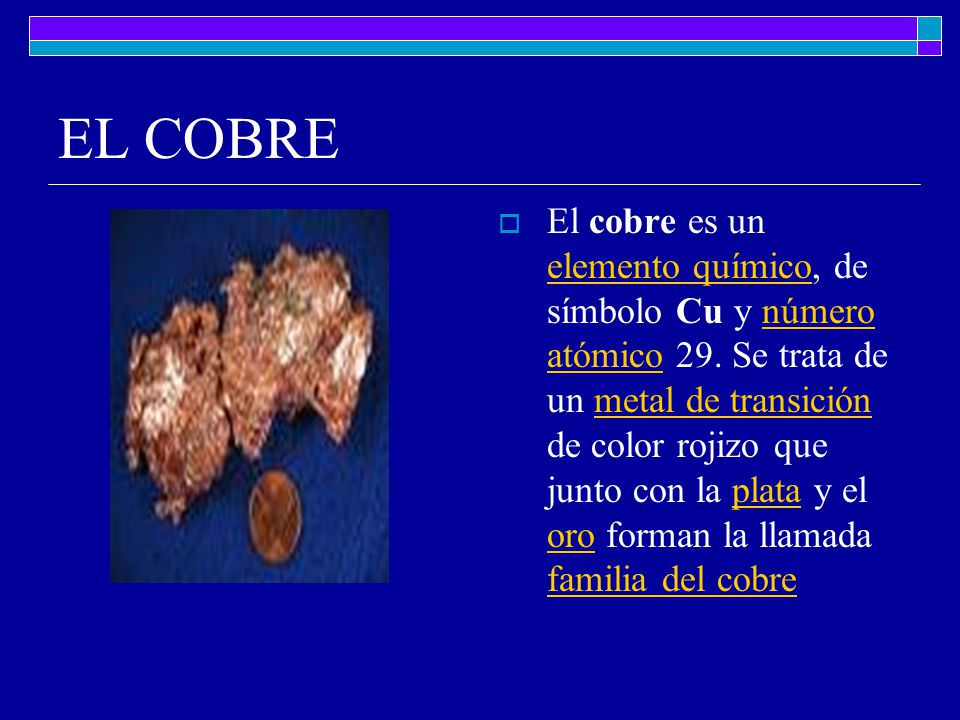 EL COBRE

El cobre es un elemento químico, de símbolo Cu y número atómico 29. Se trata de un metal de transición de color rojizo que junto con la plata y el oro forman la llamada familia del cobre